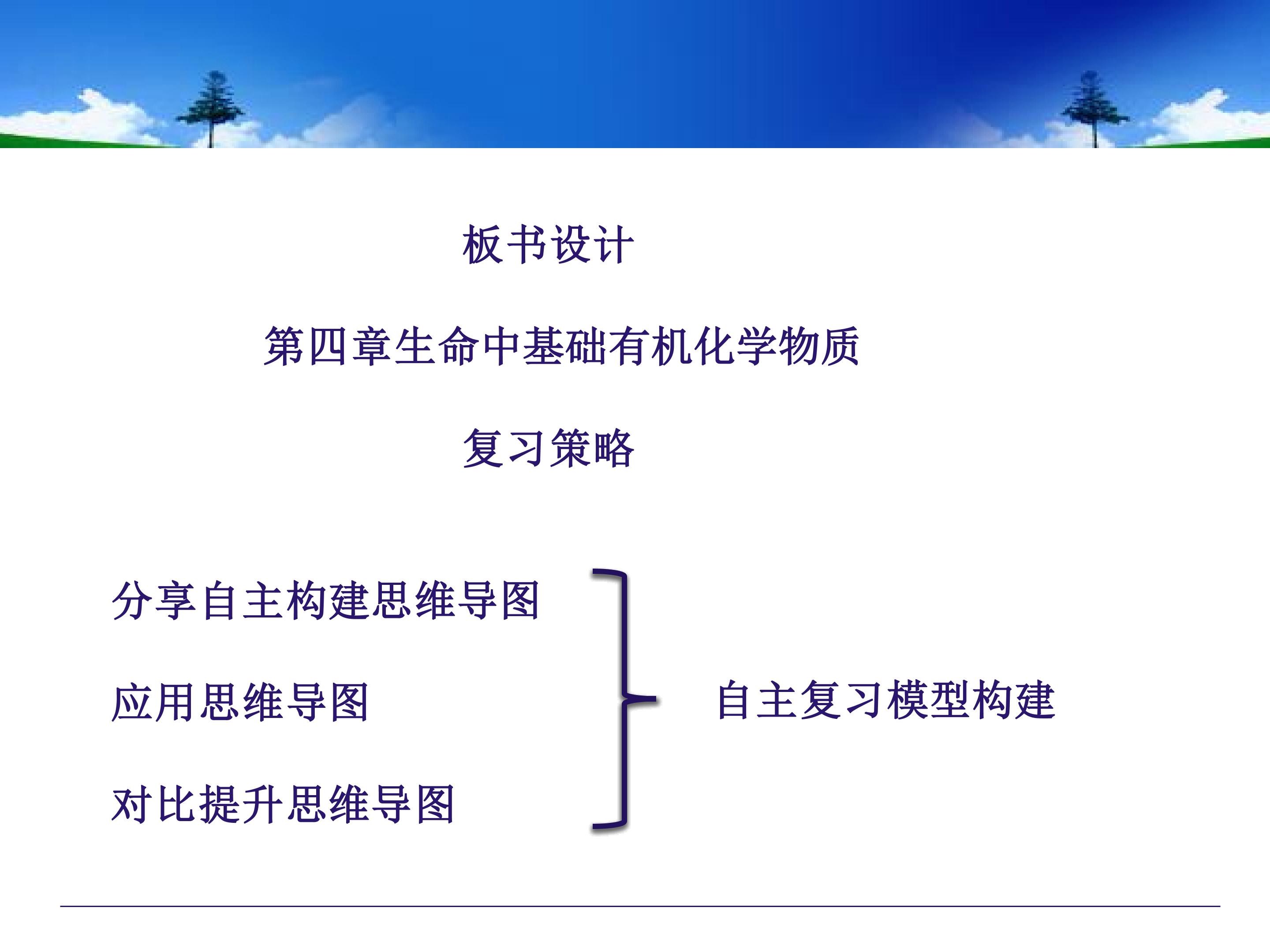 板书设计

第四章生命中基础有机化学物质

复习策略

分享自主构建思维导图

应用思维导图

对比提升思维导图

自主复习模型构建